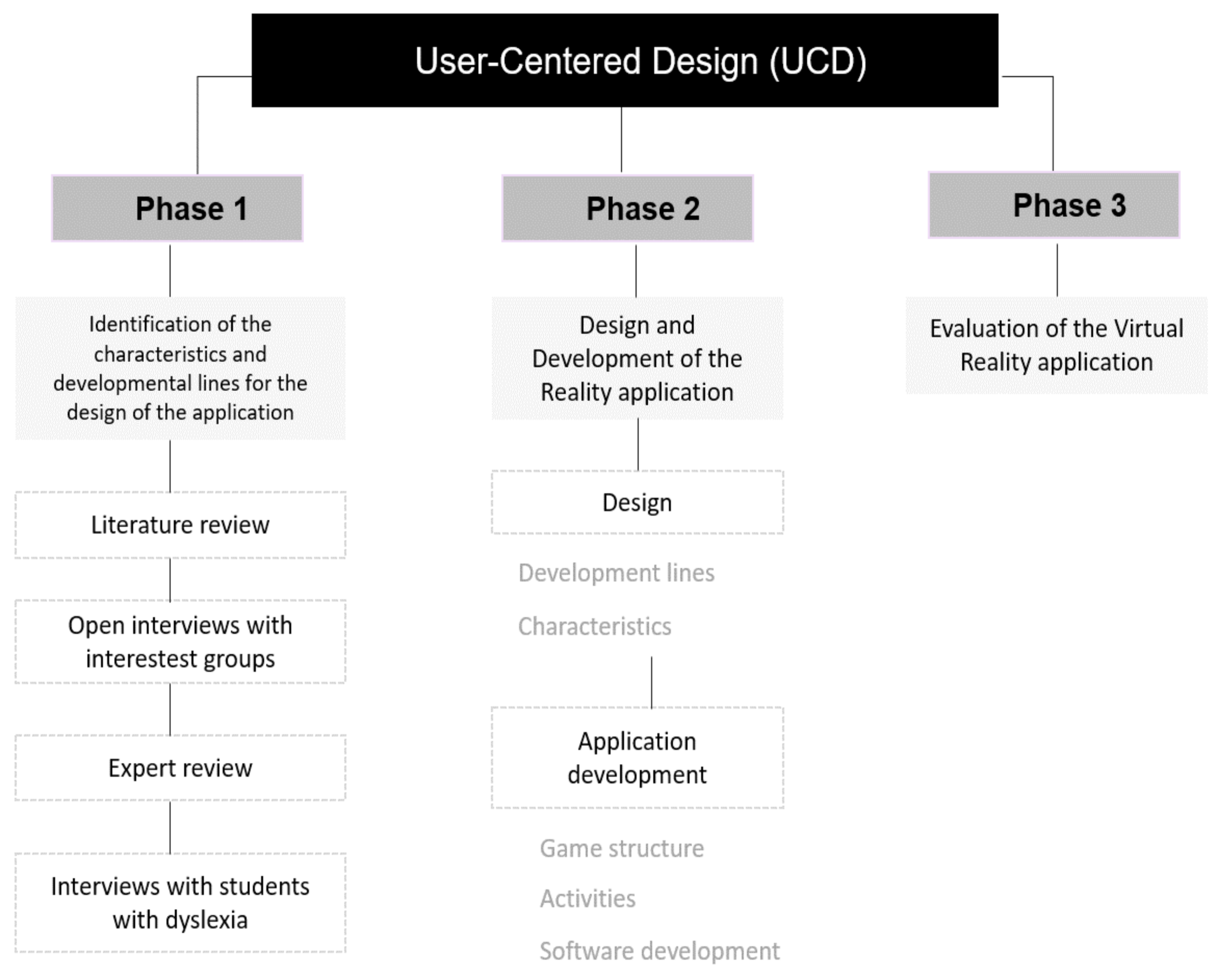 User-Centered Design (UCD)

Phase 1

Identification of the characteristics and developmental lines for the design of the application

Literature review

Open interviews with interestest groups

Expert review

Interviews with students with dyslexia

Phase 2

Design and Development of the Reality application

Design

Development lines

Characteristics

Application development

Game structure

Activities

Software development

Phase 3

Evaluation of the Virtual Reality application